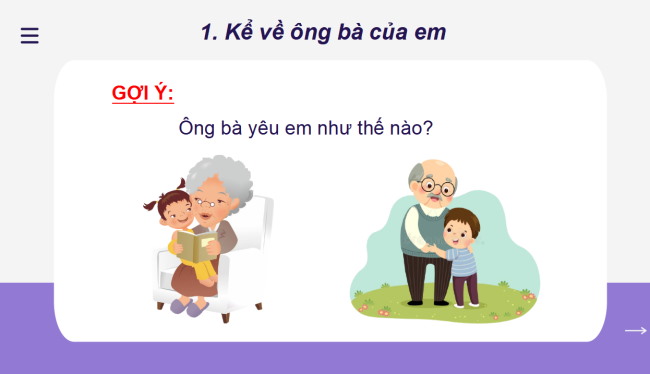 1. Kể về ông bà của em

GỢI Ý:

Ông bà yêu em như thế nào?